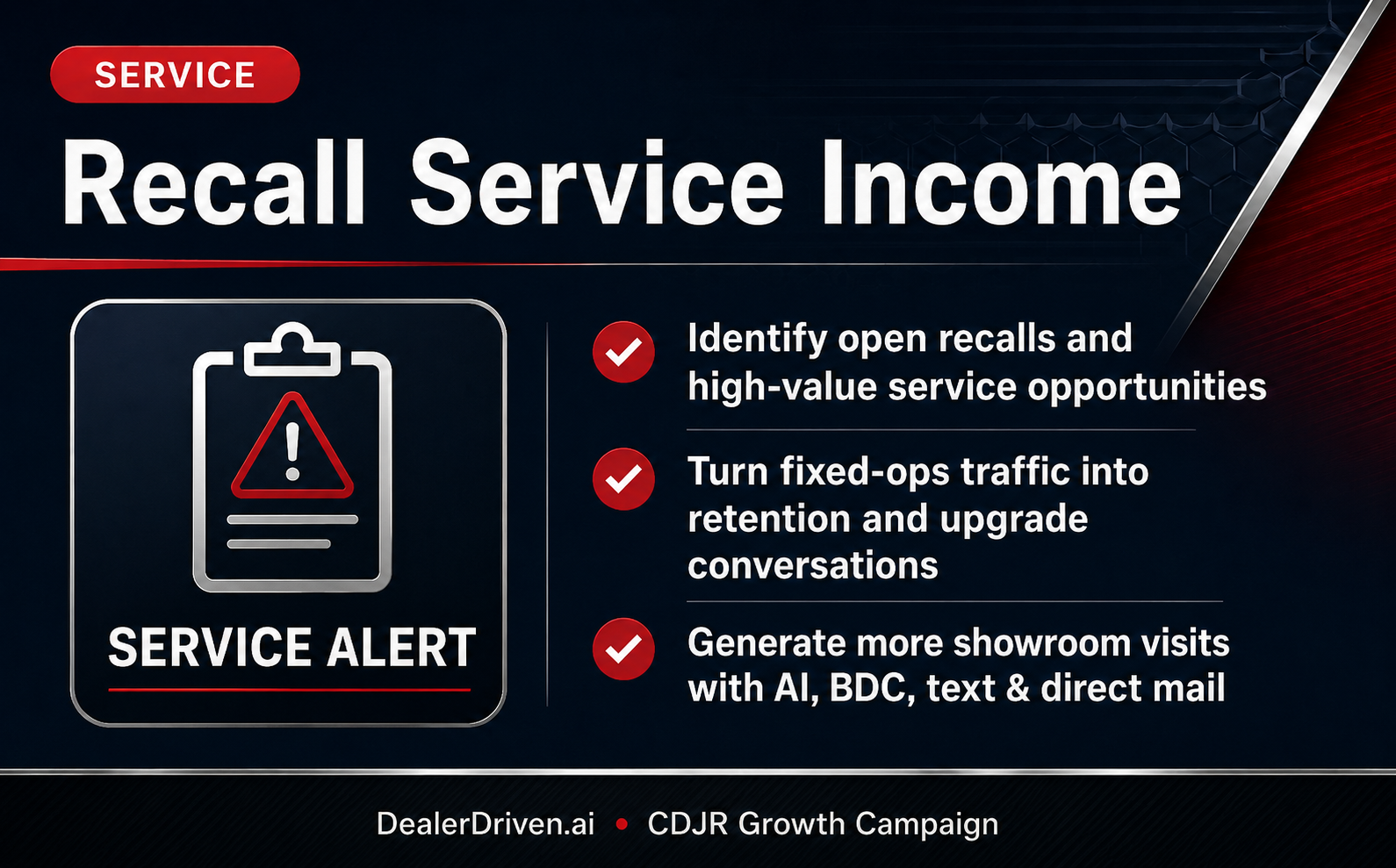 SERVICE

Recall Service Income

SERVICE ALERT

Identify open recalls and high-value service opportunities

Turn fixed-ops traffic into retention and upgrade conversations

Generate more showroom visits with AI, BDC, text & direct mail

DealerDriven.ai • CDJR Growth Campaign